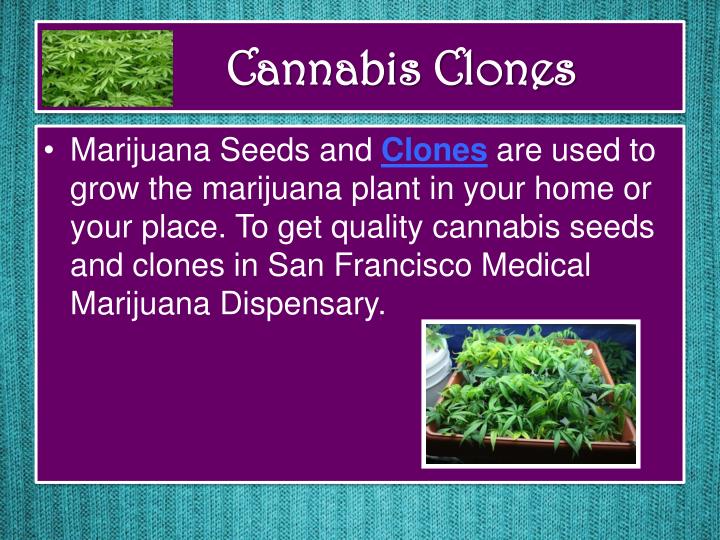 Cannabis Clones

• Marijuana Seeds and Clones are used to grow the marijuana plant in your home or your place. To get quality cannabis seeds and clones in San Francisco Medical Marijuana Dispensary.